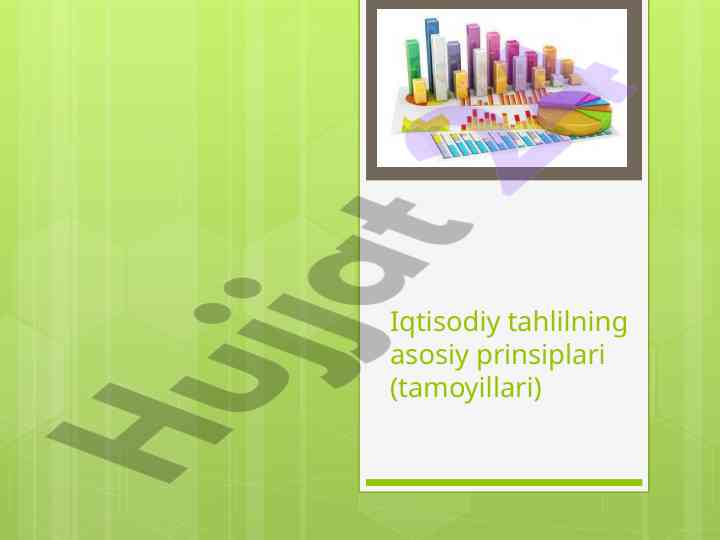 Hujjat

Iqtisodiy tahlilning asosiy prinsiplari (tamoyillari)